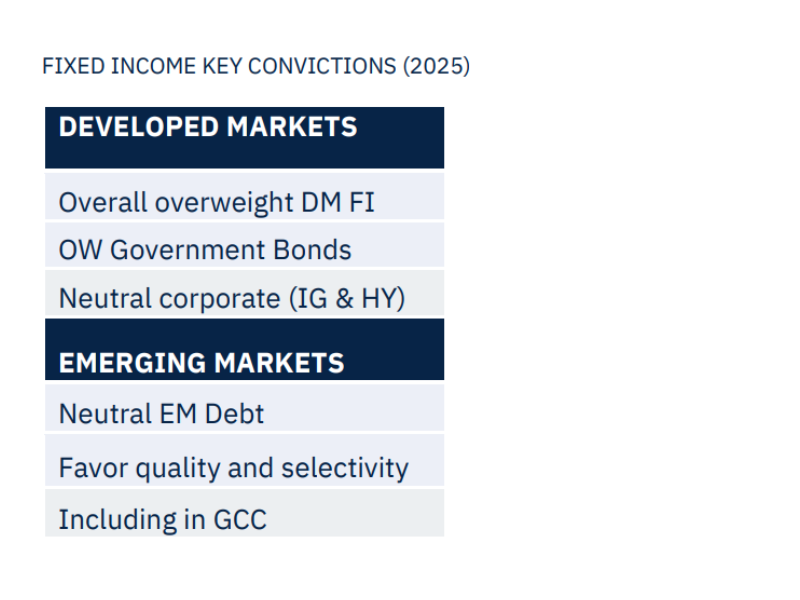 FIXED INCOME KEY CONVICTIONS (2025)

| DEVELOPED MARKETS |
|---|
| Overall overweight DM FI |
| OW Government Bonds |
| Neutral corporate (IG & HY) |
| **EMERGING MARKETS** |
| Neutral EM Debt |
| Favor quality and selectivity |
| Including in GCC |